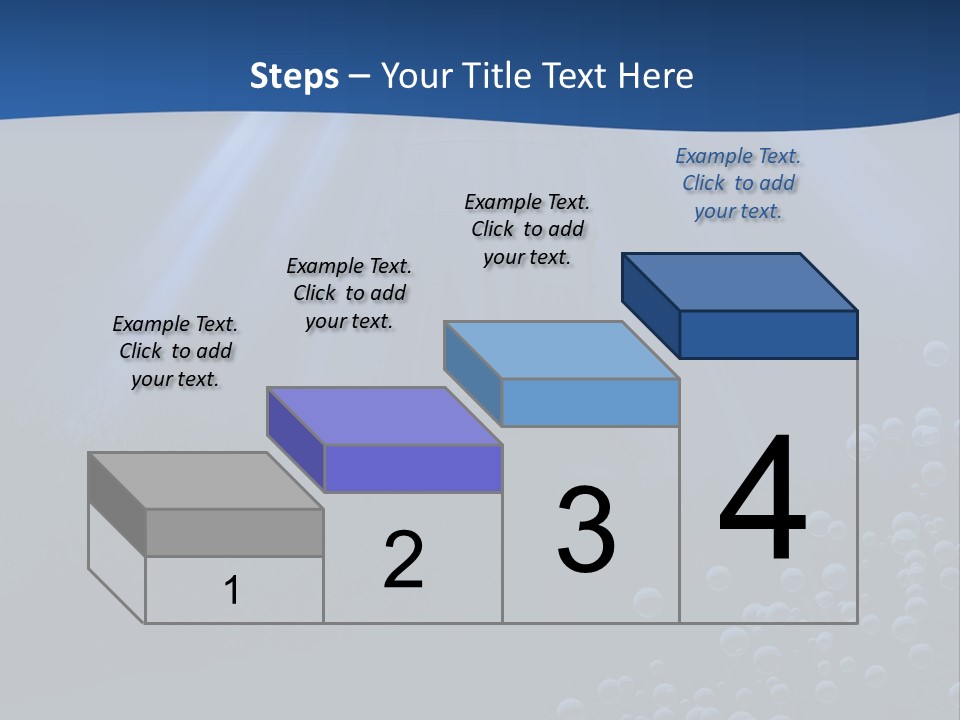 Steps – Your Title Text Here

Example Text. Click to add your text.

Example Text. Click to add your text.

Example Text. Click to add your text.

Example Text. Click to add your text.

1

2

3

4